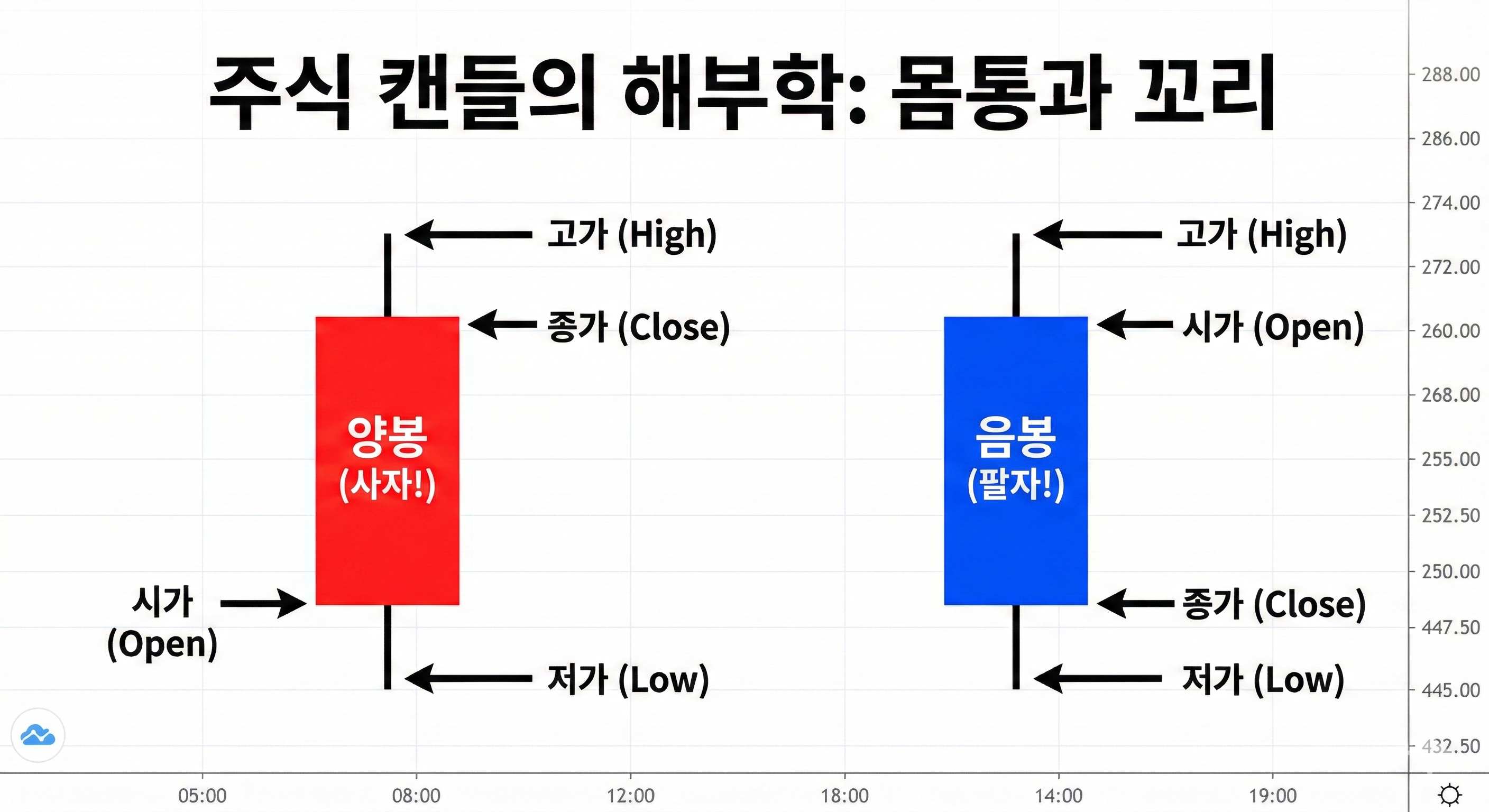 주식 캔들의 해부학: 몸통과 꼬리

고가 (High)

종가 (Close)

양봉 (사자!)

시가 (Open)

저가 (Low)

고가 (High)

시가 (Open)

음봉 (팔자!)

종가 (Close)

저가 (Low)

288.00
286.00
274.00
272.00
260.00
268.00
255.00
252.50
250.00
447.50
445.00
432.50

05:00
08:00
12:00
18:00
14:00
19:00